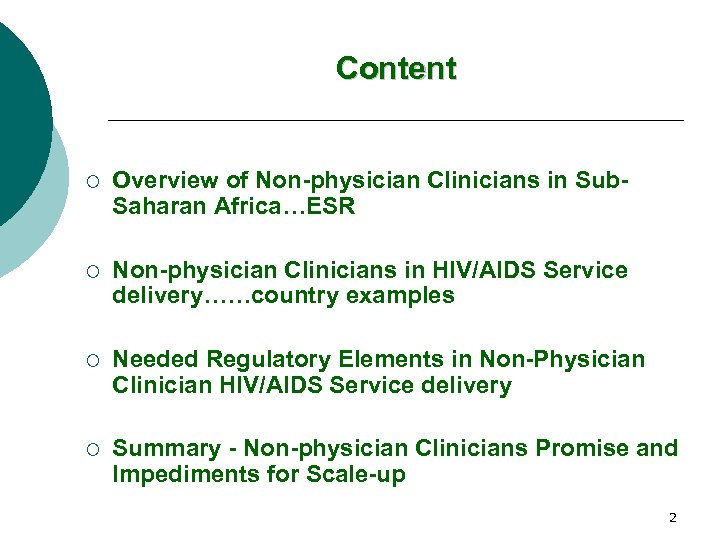 Content

○ Overview of Non-physician Clinicians in Sub-Saharan Africa…ESR

○ Non-physician Clinicians in HIV/AIDS Service delivery……country examples

○ Needed Regulatory Elements in Non-Physician Clinician HIV/AIDS Service delivery

○ Summary - Non-physician Clinicians Promise and Impediments for Scale-up

2